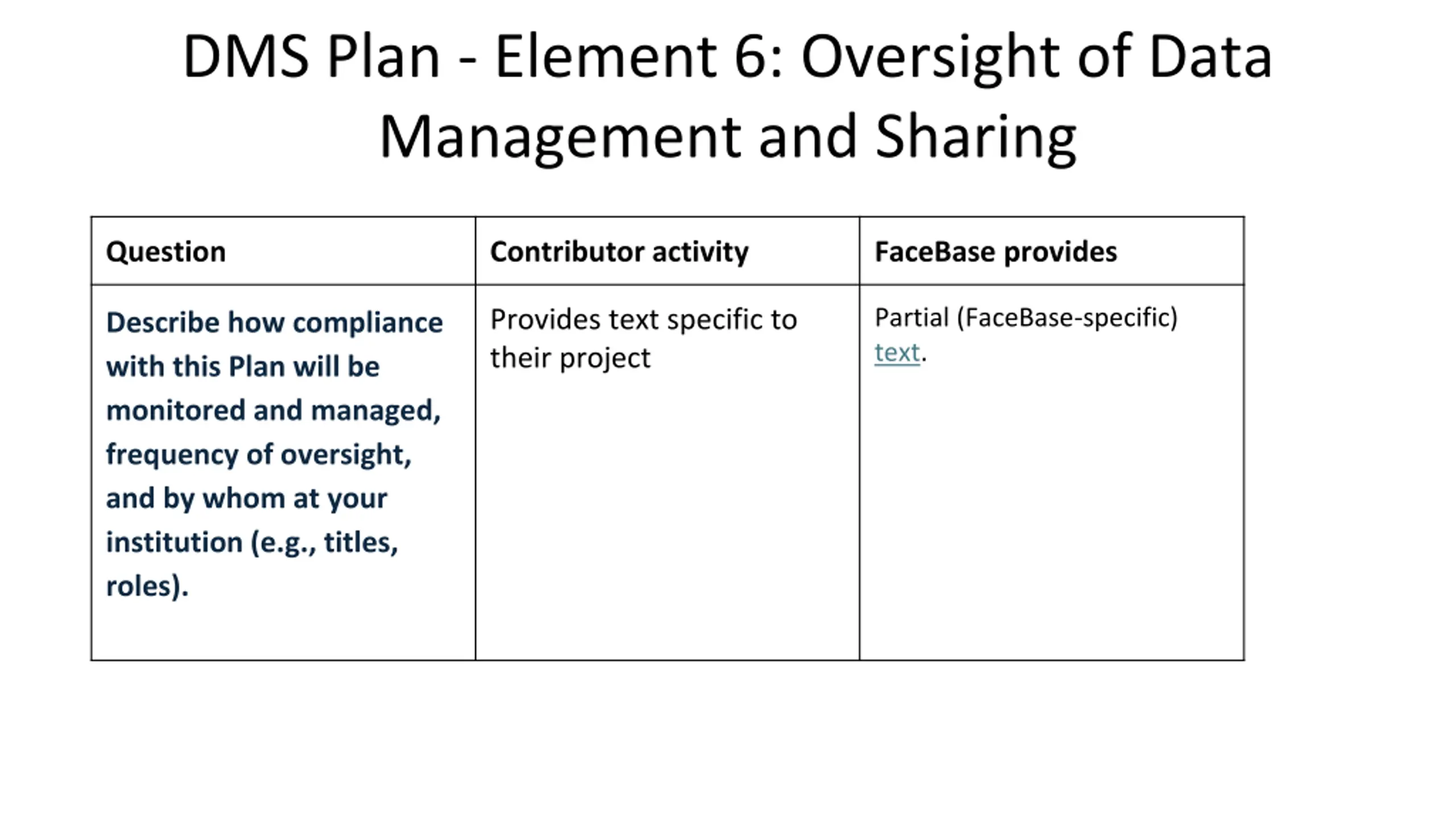 DMS Plan - Element 6: Oversight of Data Management and Sharing

| Question | Contributor activity | FaceBase provides |
|---|---|---|
| Describe how compliance with this Plan will be monitored and managed, frequency of oversight, and by whom at your institution (e.g., titles, roles). | Provides text specific to their project | Partial (FaceBase-specific) text. |